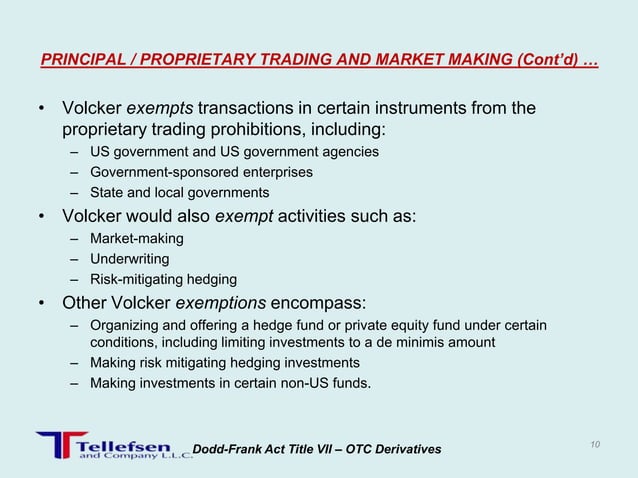 PRINCIPAL / PROPRIETARY TRADING AND MARKET MAKING (Cont'd) …

• Volcker exempts transactions in certain instruments from the proprietary trading prohibitions, including:
– US government and US government agencies
– Government-sponsored enterprises
– State and local governments
• Volcker would also exempt activities such as:
– Market-making
– Underwriting
– Risk-mitigating hedging
• Other Volcker exemptions encompass:
– Organizing and offering a hedge fund or private equity fund under certain conditions, including limiting investments to a de minimis amount
– Making risk mitigating hedging investments
– Making investments in certain non-US funds.

Tellefsen and Company L.L.C. Dodd-Frank Act Title VII – OTC Derivatives

10